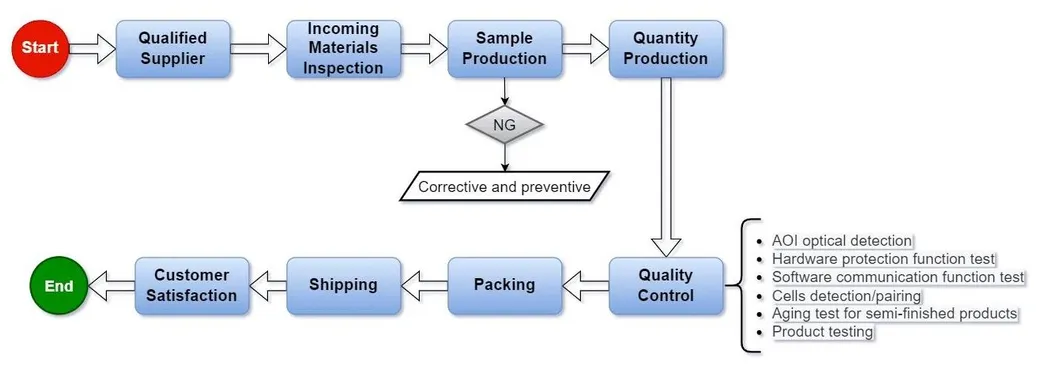 Start
Qualified Supplier
Incoming Materials Inspection
Sample Production
Quantity Production
NG
Corrective and preventive
Quality Control
- AOI optical detection
- Hardware protection function test
- Software communication function test
- Cells detection/pairing
- Aging test for semi-finished products
- Product testing
Packing
Shipping
Customer Satisfaction
End